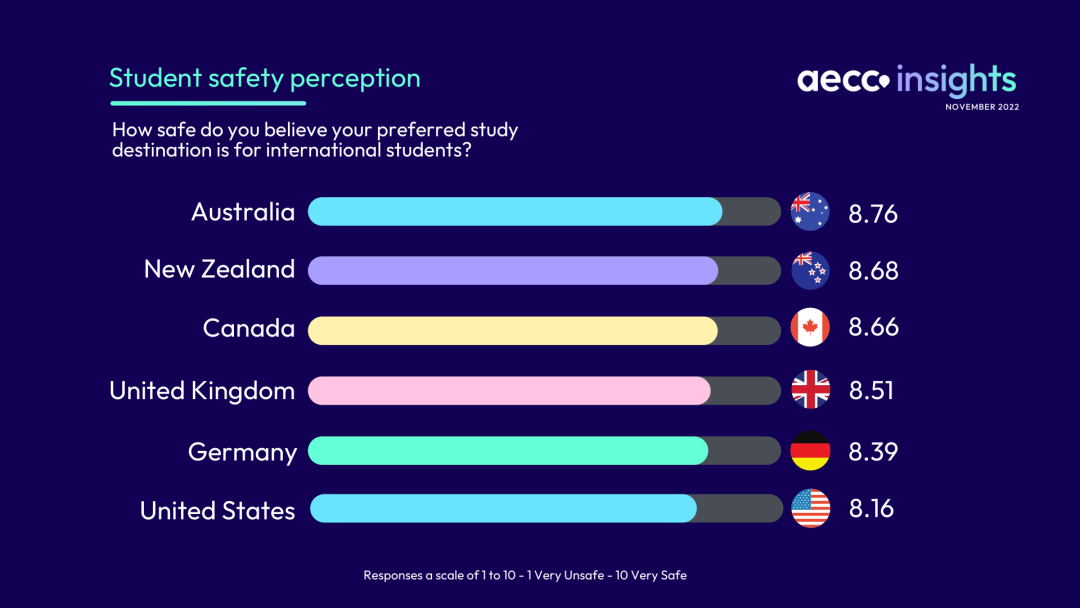 Student safety perception

aecc insights
NOVEMBER 2022

How safe do you believe your preferred study destination is for international students?

Australia 8.76
New Zealand 8.68
Canada 8.66
United Kingdom 8.51
Germany 8.39
United States 8.16

Responses a scale of 1 to 10 - 1 Very Unsafe - 10 Very Safe